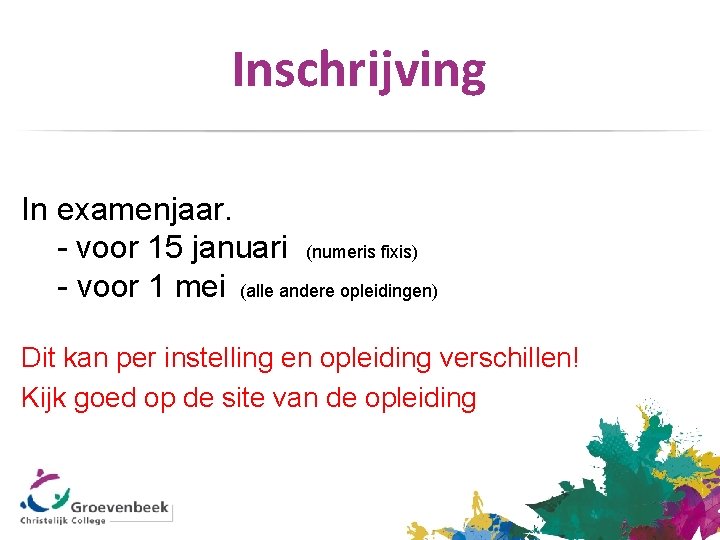 Inschrijving

In examenjaar.
- voor 15 januari (numeris fixis)
- voor 1 mei (alle andere opleidingen)

Dit kan per instelling en opleiding verschillen!
Kijk goed op de site van de opleiding

Groevenbeek
Christelijk College